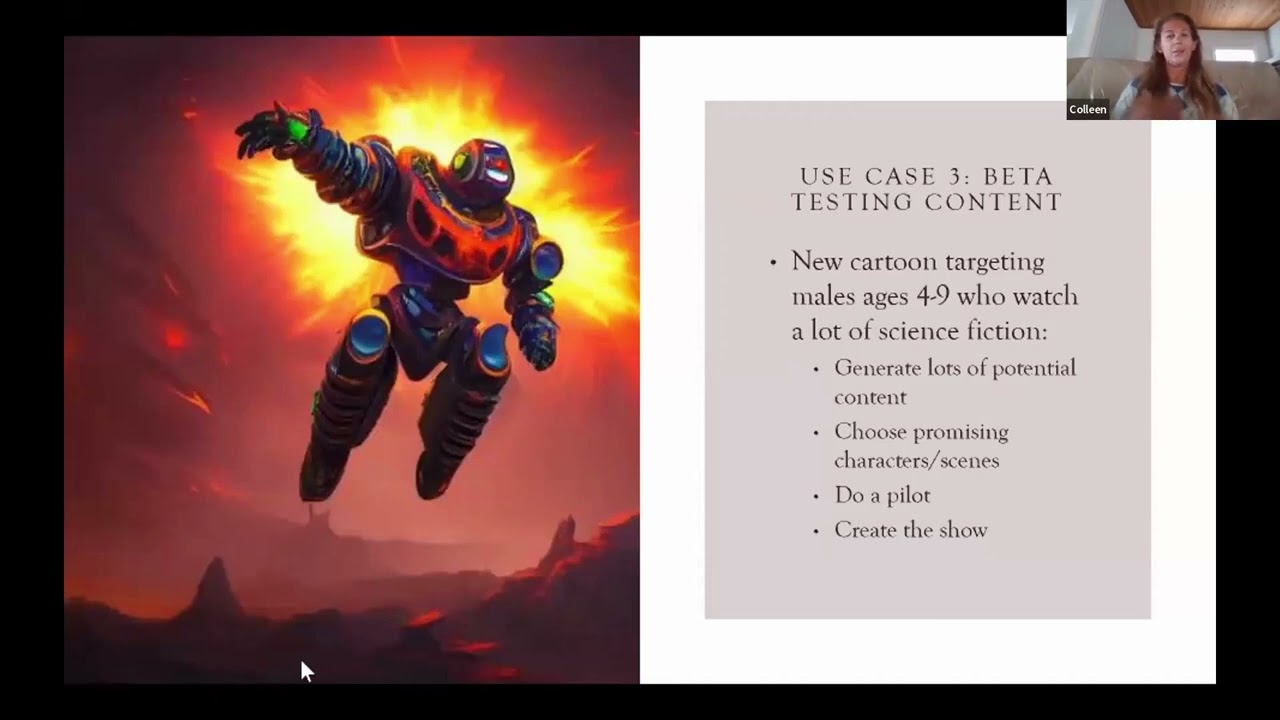 Colleen

USE CASE 3: BETA TESTING CONTENT

• New cartoon targeting males ages 4-9 who watch a lot of science fiction:
  • Generate lots of potential content
  • Choose promising characters/scenes
  • Do a pilot
  • Create the show